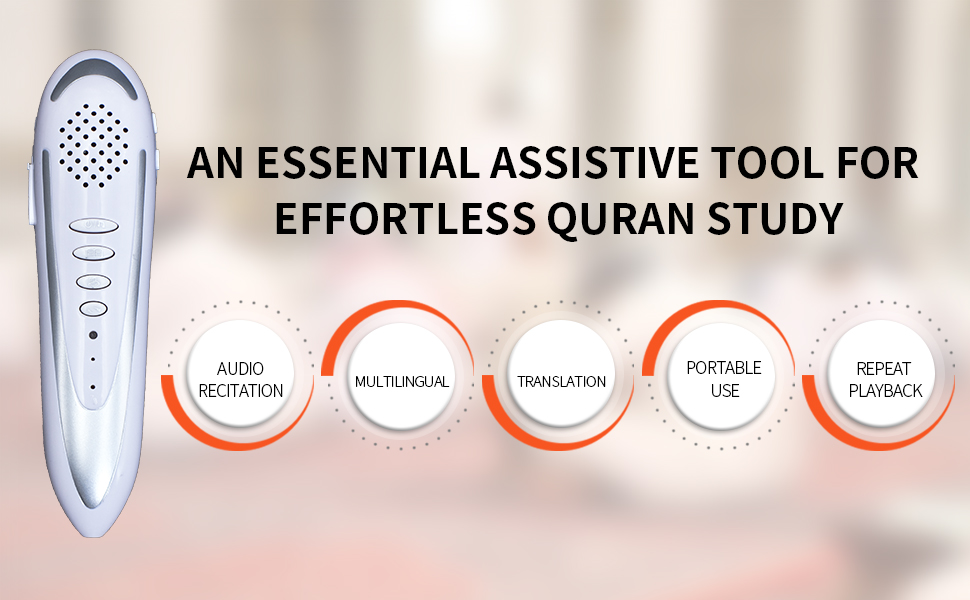 AN ESSENTIAL ASSISTIVE TOOL FOR EFFORTLESS QURAN STUDY

AUDIO RECITATION

MULTILINGUAL

TRANSLATION

PORTABLE USE

REPEAT PLAYBACK